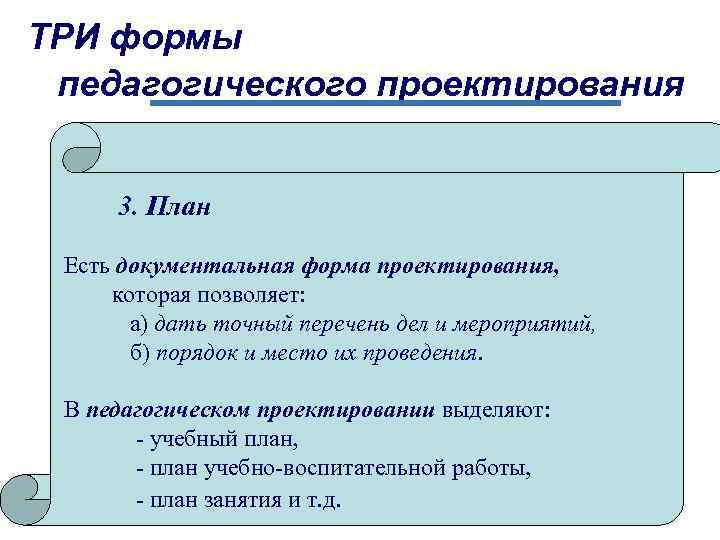 ТРИ формы
педагогического проектирования

3. План

Есть документальная форма проектирования, которая позволяет:
а) дать точный перечень дел и мероприятий,
б) порядок и место их проведения.

В педагогическом проектировании выделяют:
- учебный план,
- план учебно-воспитательной работы,
- план занятия и т.д.